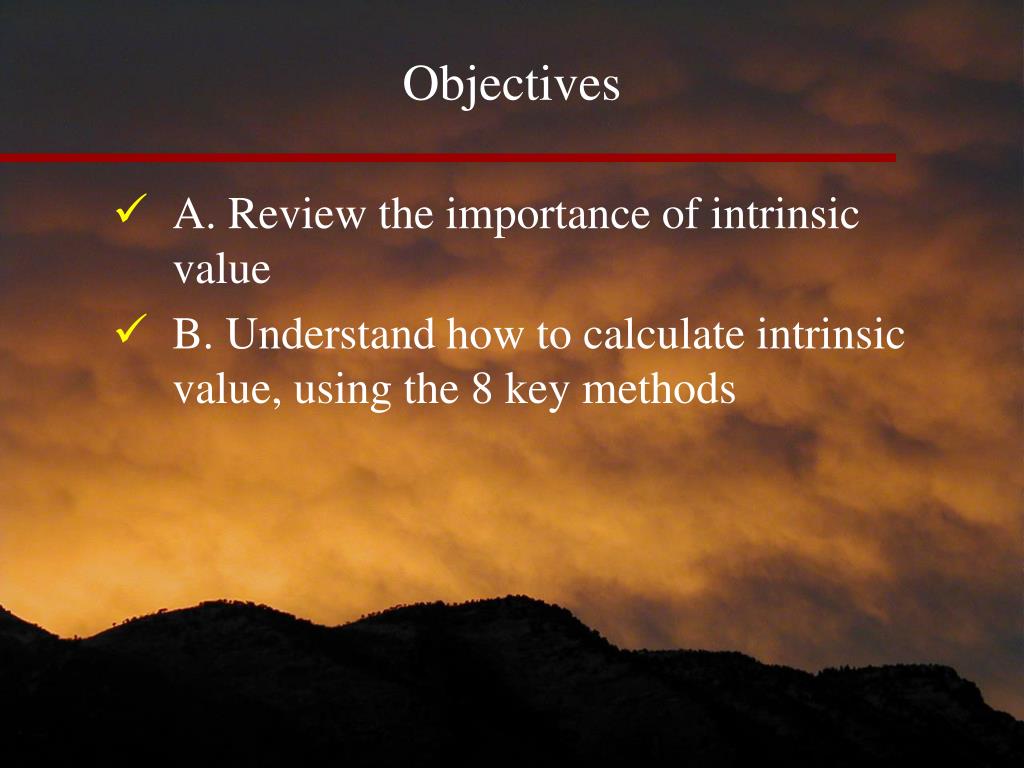 Objectives

✓ A. Review the importance of intrinsic value

✓ B. Understand how to calculate intrinsic value, using the 8 key methods